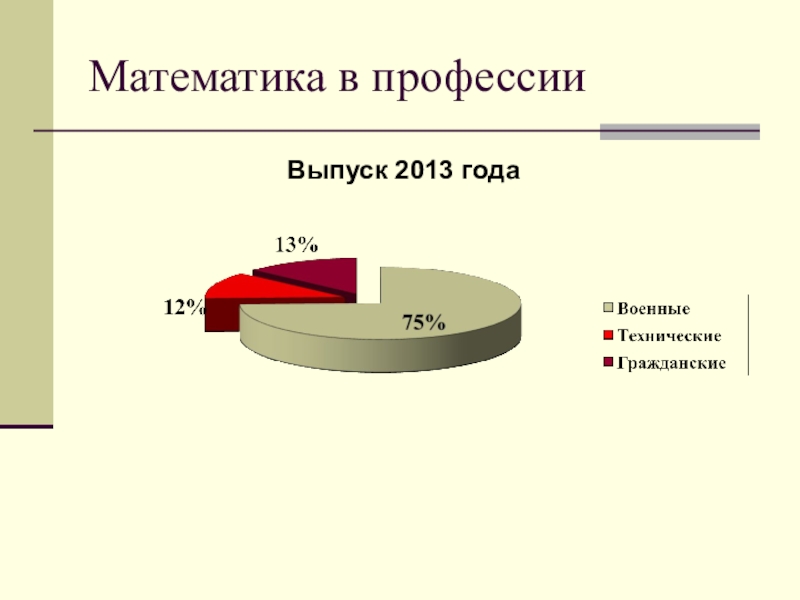 Математика в профессии

Выпуск 2013 года

13%

12%

75%

Военные

Технические

Гражданские